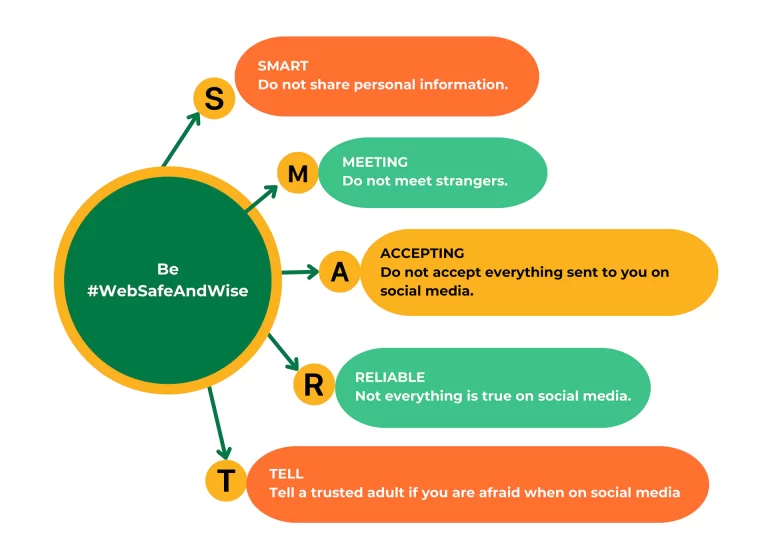 Be
#WebSafeAndWise

S
SMART
Do not share personal information.

M
MEETING
Do not meet strangers.

A
ACCEPTING
Do not accept everything sent to you on social media.

R
RELIABLE
Not everything is true on social media.

T
TELL
Tell a trusted adult if you are afraid when on social media